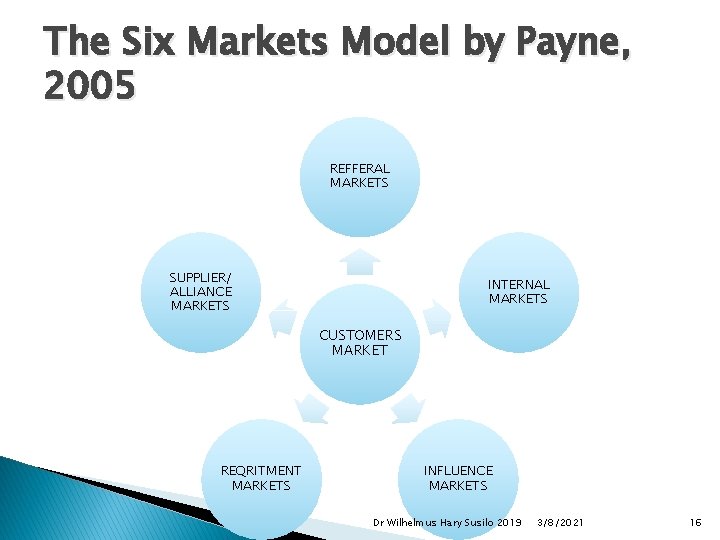 The Six Markets Model by Payne, 2005

REFFERAL MARKETS

SUPPLIER/ ALLIANCE MARKETS

INTERNAL MARKETS

CUSTOMERS MARKET

REQRITMENT MARKETS

INFLUENCE MARKETS

Dr Wilhelmus Hary Susilo 2019 3/8/2021 16